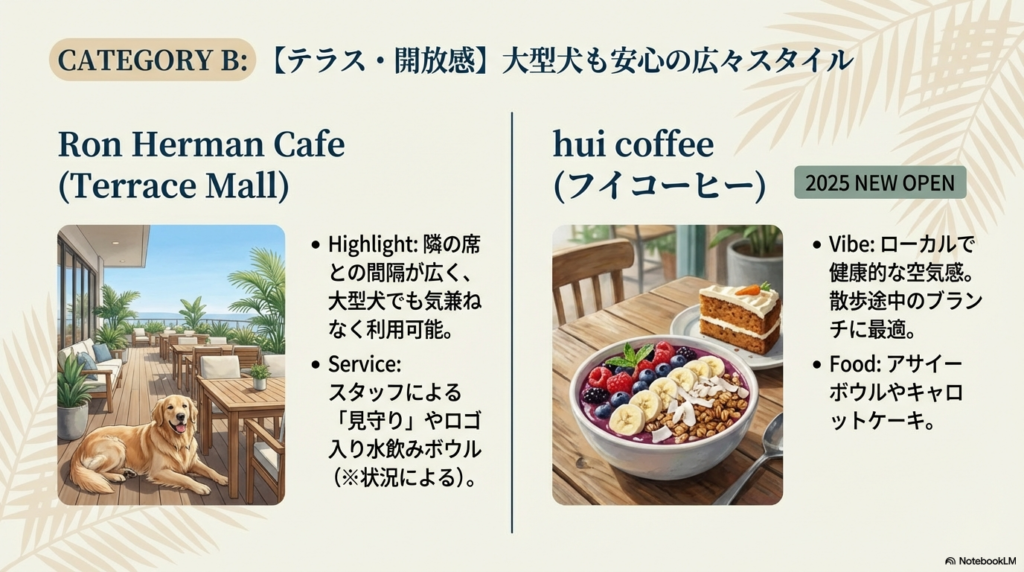 CATEGORY B: 【テラス・開放感】大型犬も安心の広々スタイル

Ron Herman Cafe (Terrace Mall)

• Highlight: 隣の席との間隔が広く、大型犬でも気兼ねなく利用可能。

• Service: スタッフによる「見守り」やロゴ入り水飲みボウル(※状況による)。

hui coffee (フイコーヒー)

2025 NEW OPEN

• Vibe: ローカルで健康的な空気感。散歩途中のブランチに最適。

• Food: アサイーボウルやキャロットケーキ。

NotebookLM